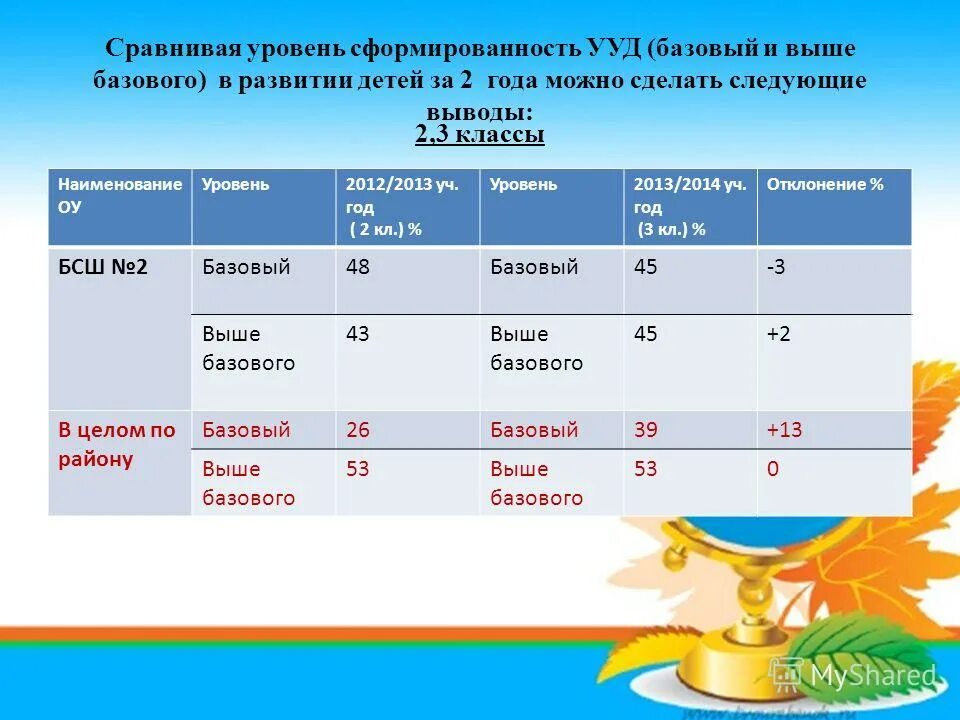 Сравнивая уровень сформированность УУД (базовый и выше базового) в развитии детей за 2 года можно сделать следующие выводы:

2,3 классы

| Наименование ОУ | Уровень | 2012/2013 уч. год ( 2 кл.) % | Уровень | 2013/2014 уч. год (3 кл.) % | Отклонение % |
|---|---|---|---|---|---|
| БСШ №2 | Базовый | 48 | Базовый | 45 | -3 |
| | Выше базового | 43 | Выше базового | 45 | +2 |
| В целом по району | Базовый | 26 | Базовый | 39 | +13 |
| | Выше базового | 53 | Выше базового | 53 | 0 |

MyShared